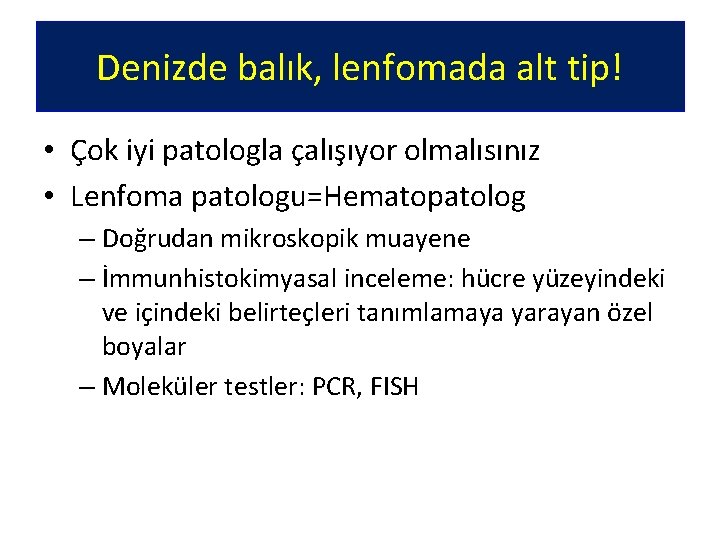 Denizde balık, lenfomada alt tip!

• Çok iyi patologla çalışıyor olmalısınız
• Lenfoma patologu=Hematopatolog
– Doğrudan mikroskopik muayene
– İmmunhistokimyasal inceleme: hücre yüzeyindeki ve içindeki belirteçleri tanımlamaya yarayan özel boyalar
– Moleküler testler: PCR, FISH